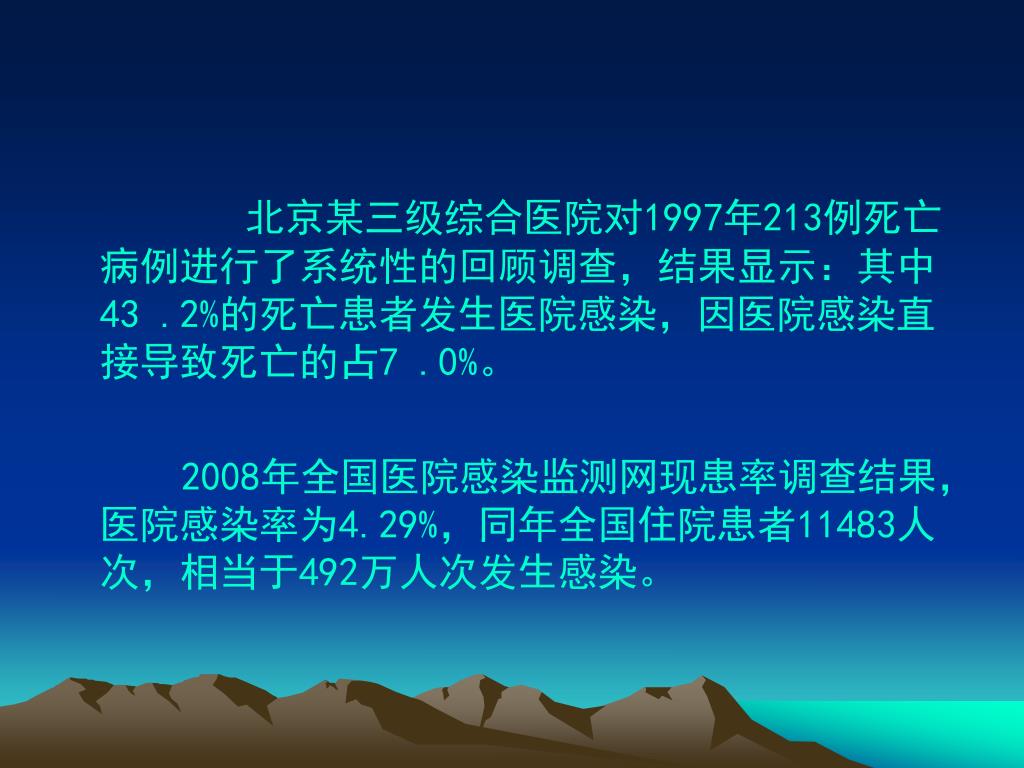 北京某三级综合医院对1997年213例死亡病例进行了系统性的回顾调查，结果显示：其中43 .2%的死亡患者发生医院感染，因医院感染直接导致死亡的占7 .0%。

2008年全国医院感染监测网现患率调查结果，医院感染率为4.29%，同年全国住院患者11483人次，相当于492万人次发生感染。